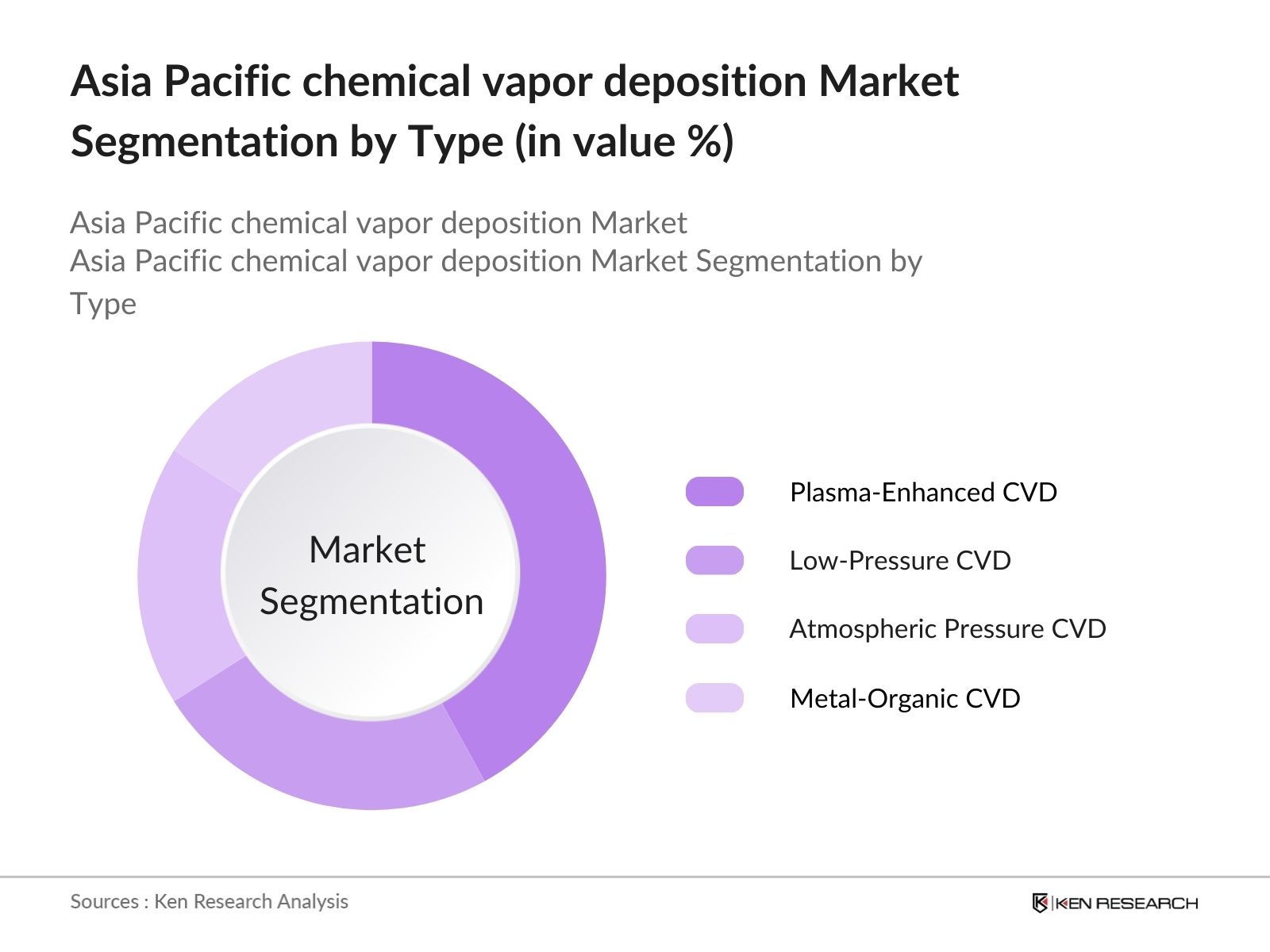 Asia Pacific chemical vapor deposition Market Segmentation by Type (in value %)

Asia Pacific chemical vapor deposition Market
Asia Pacific chemical vapor deposition Market Segmentation by Type

Market Segmentation

Plasma-Enhanced CVD
Low-Pressure CVD
Atmospheric Pressure CVD
Metal-Organic CVD

Sources : Ken Research Analysis

KEN RESEARCH